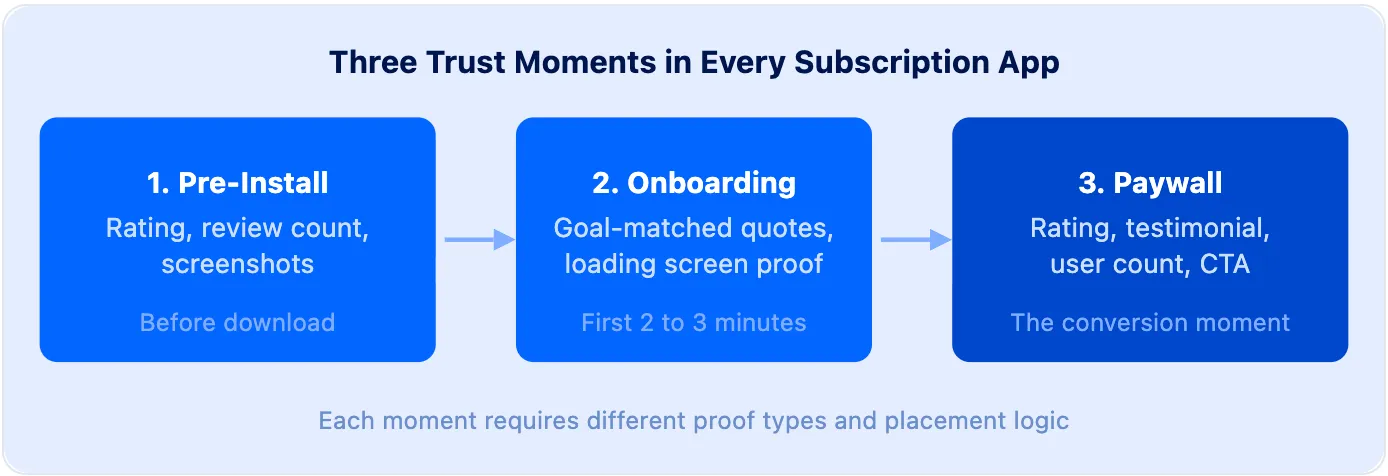 Three Trust Moments in Every Subscription App

1. Pre-Install
Rating, review count, screenshots
Before download

2. Onboarding
Goal-matched quotes, loading screen proof
First 2 to 3 minutes

3. Paywall
Rating, testimonial, user count, CTA
The conversion moment

Each moment requires different proof types and placement logic